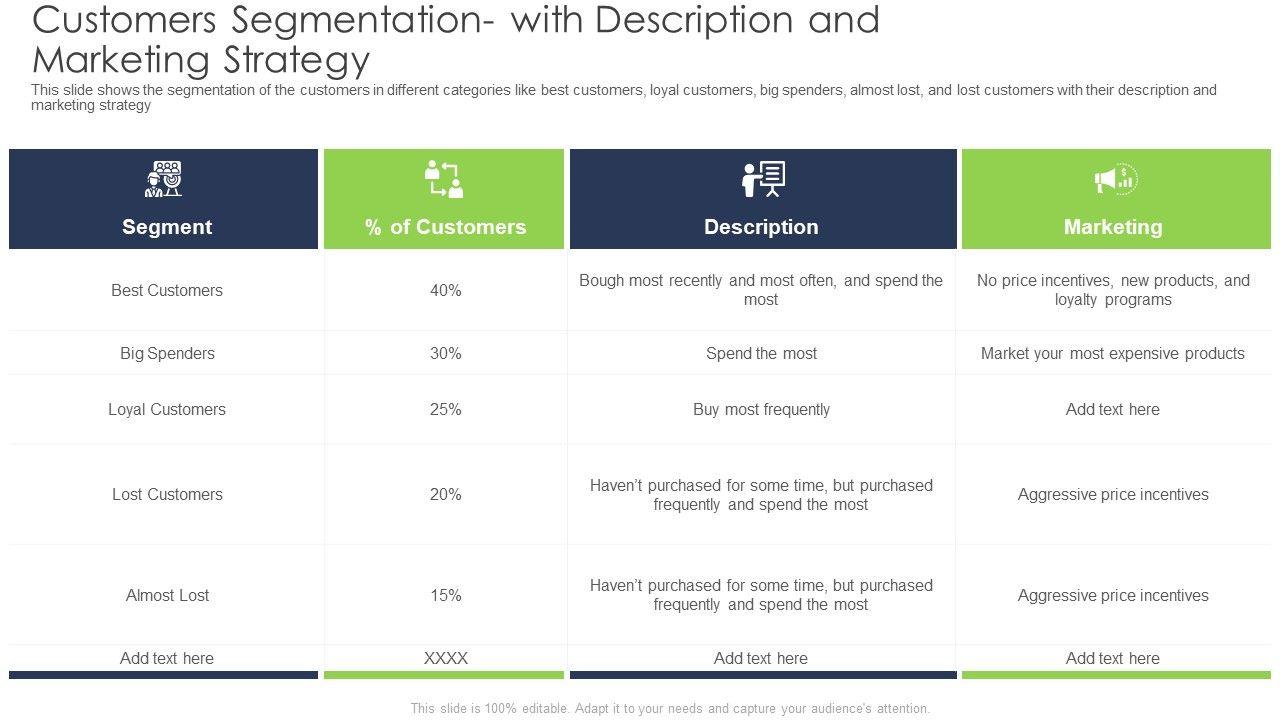 Customers Segmentation- with Description and Marketing Strategy

This slide shows the segmentation of the customers in different categories like best customers, loyal customers, big spenders, almost lost, and lost customers with their description and marketing strategy

| Segment | % of Customers | Description | Marketing |
|---|---|---|---|
| Best Customers | 40% | Bough most recently and most often, and spend the most | No price incentives, new products, and loyalty programs |
| Big Spenders | 30% | Spend the most | Market your most expensive products |
| Loyal Customers | 25% | Buy most frequently | Add text here |
| Lost Customers | 20% | Haven't purchased for some time, but purchased frequently and spend the most | Aggressive price incentives |
| Almost Lost | 15% | Haven't purchased for some time, but purchased frequently and spend the most | Aggressive price incentives |
| Add text here | XXXX | Add text here | Add text here |

This slide is 100% editable. Adapt it to your needs and capture your audience's attention.